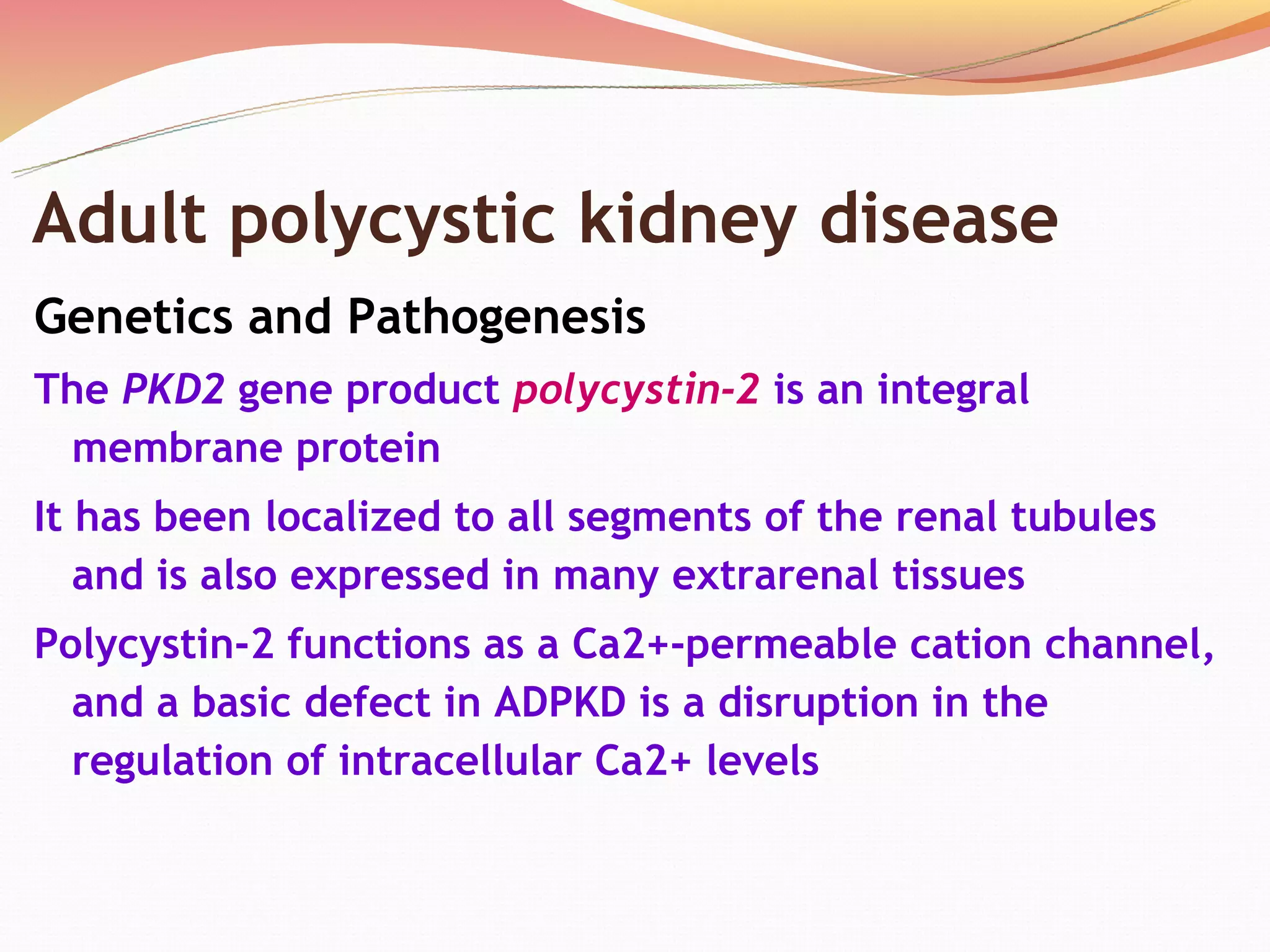 Adult polycystic kidney disease

Genetics and Pathogenesis

The PKD2 gene product polycystin-2 is an integral membrane protein

It has been localized to all segments of the renal tubules and is also expressed in many extrarenal tissues

Polycystin-2 functions as a Ca2+-permeable cation channel, and a basic defect in ADPKD is a disruption in the regulation of intracellular Ca2+ levels